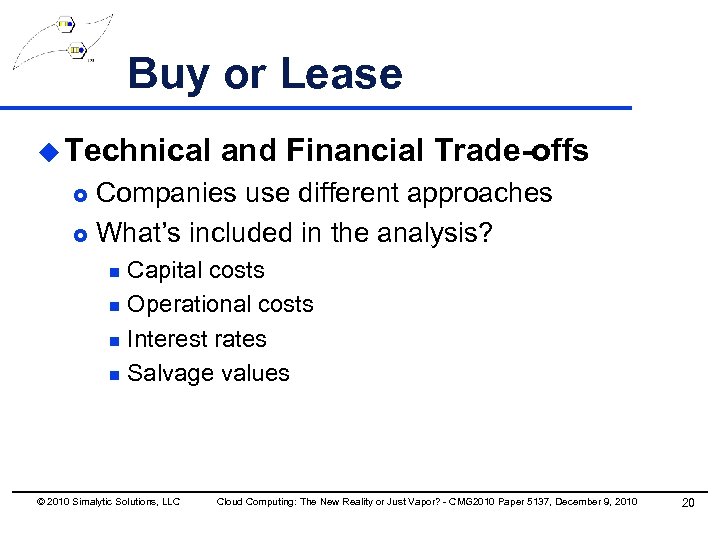 Buy or Lease

Technical and Financial Trade-offs

Companies use different approaches

What's included in the analysis?

Capital costs

Operational costs

Interest rates

Salvage values

© 2010 Simalytic Solutions, LLC    Cloud Computing: The New Reality or Just Vapor? - CMG2010 Paper 5137, December 9, 2010    20